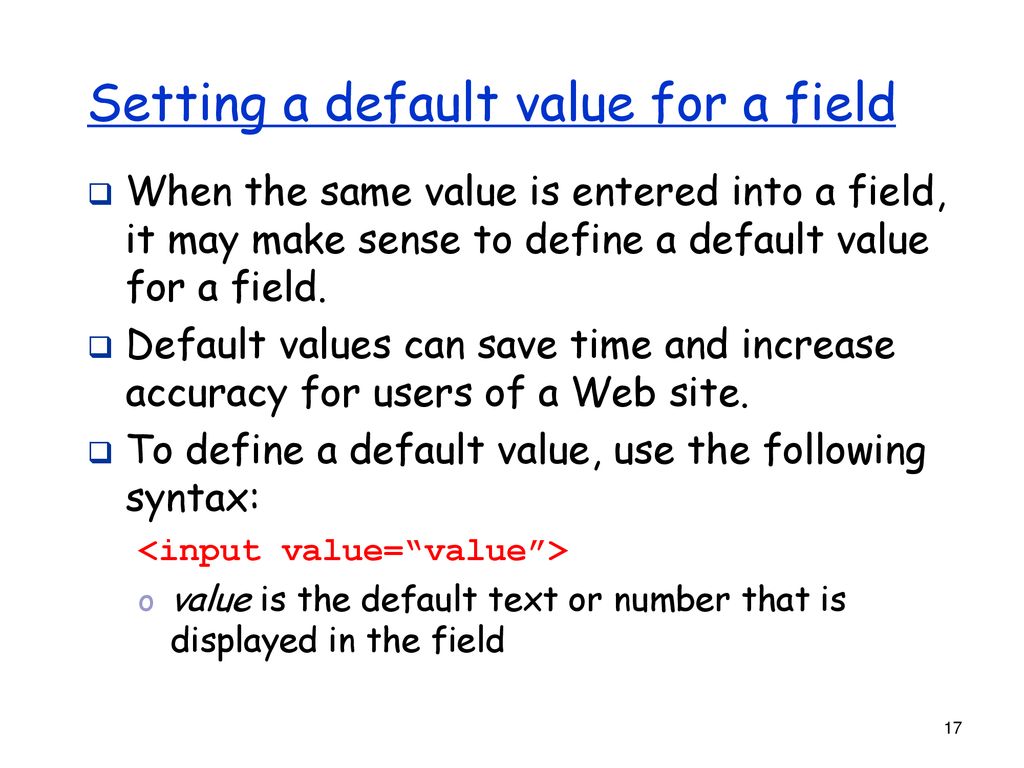 Setting a default value for a field

❑ When the same value is entered into a field, it may make sense to define a default value for a field.

❑ Default values can save time and increase accuracy for users of a Web site.

❑ To define a default value, use the following syntax:

<input value=“value”>

o value is the default text or number that is displayed in the field

17